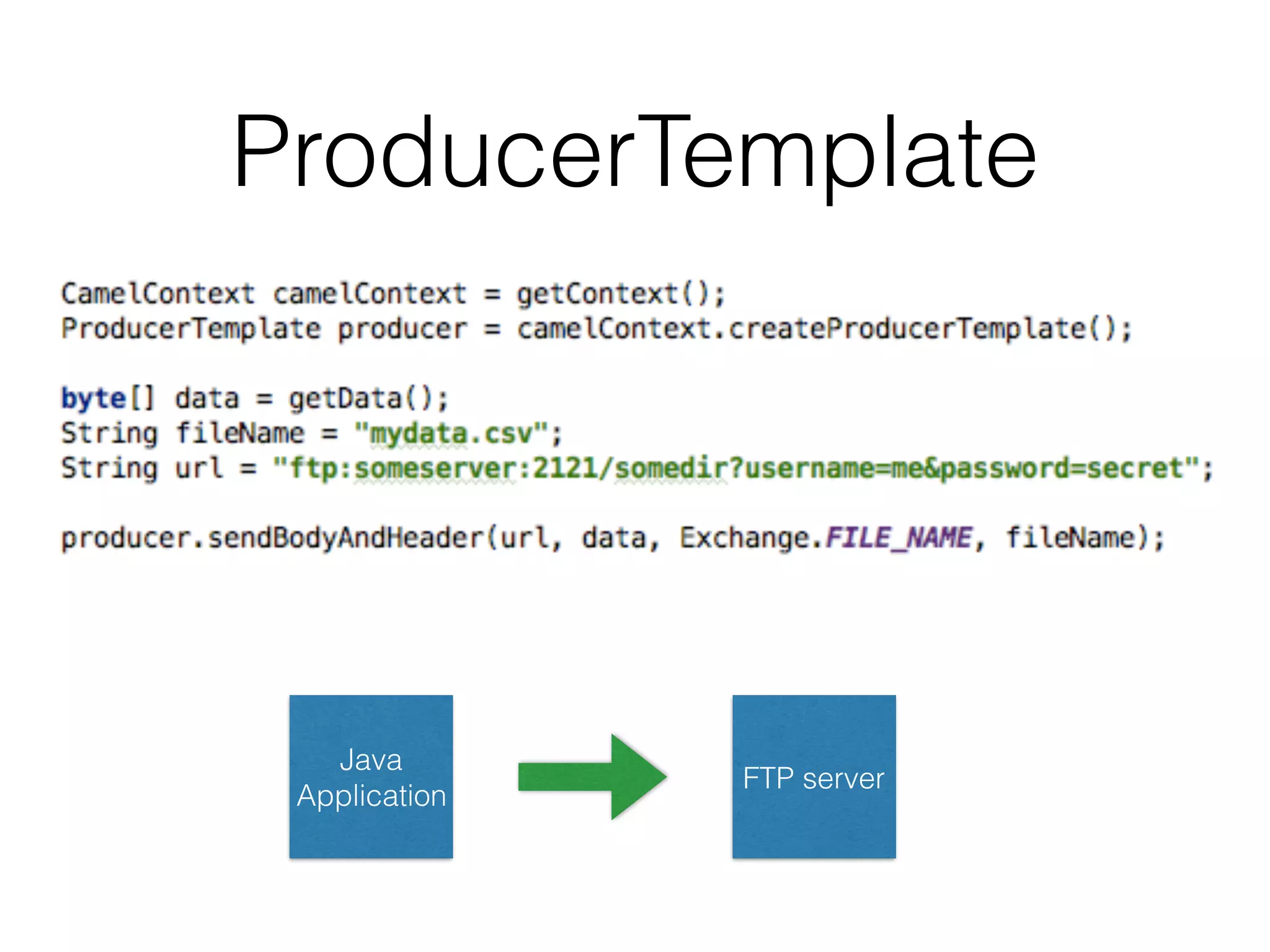 ProducerTemplate

CamelContext camelContext = getContext();
ProducerTemplate producer = camelContext.createProducerTemplate();

byte[] data = getData();
String fileName = "mydata.csv";
String url = "ftp:someserver:2121/somedir?username=me&password=secret";

producer.sendBodyAndHeader(url, data, Exchange.FILE_NAME, fileName);

Java Application

FTP server